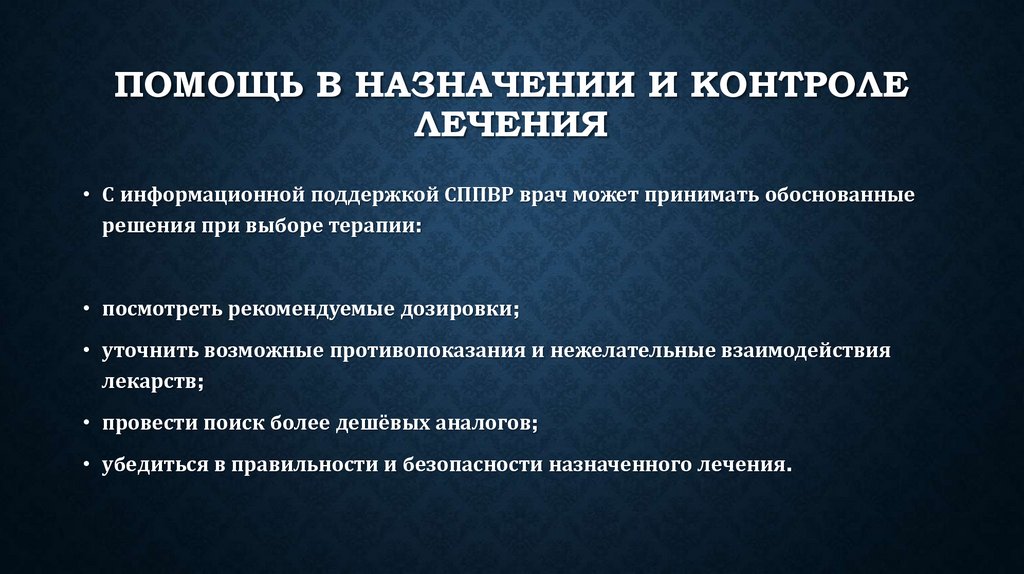 ПОМОЩЬ В НАЗНАЧЕНИИ И КОНТРОЛЕ ЛЕЧЕНИЯ

• С информационной поддержкой СППВР врач может принимать обоснованные решения при выборе терапии:

• посмотреть рекомендуемые дозировки;

• уточнить возможные противопоказания и нежелательные взаимодействия лекарств;

• провести поиск более дешёвых аналогов;

• убедиться в правильности и безопасности назначенного лечения.